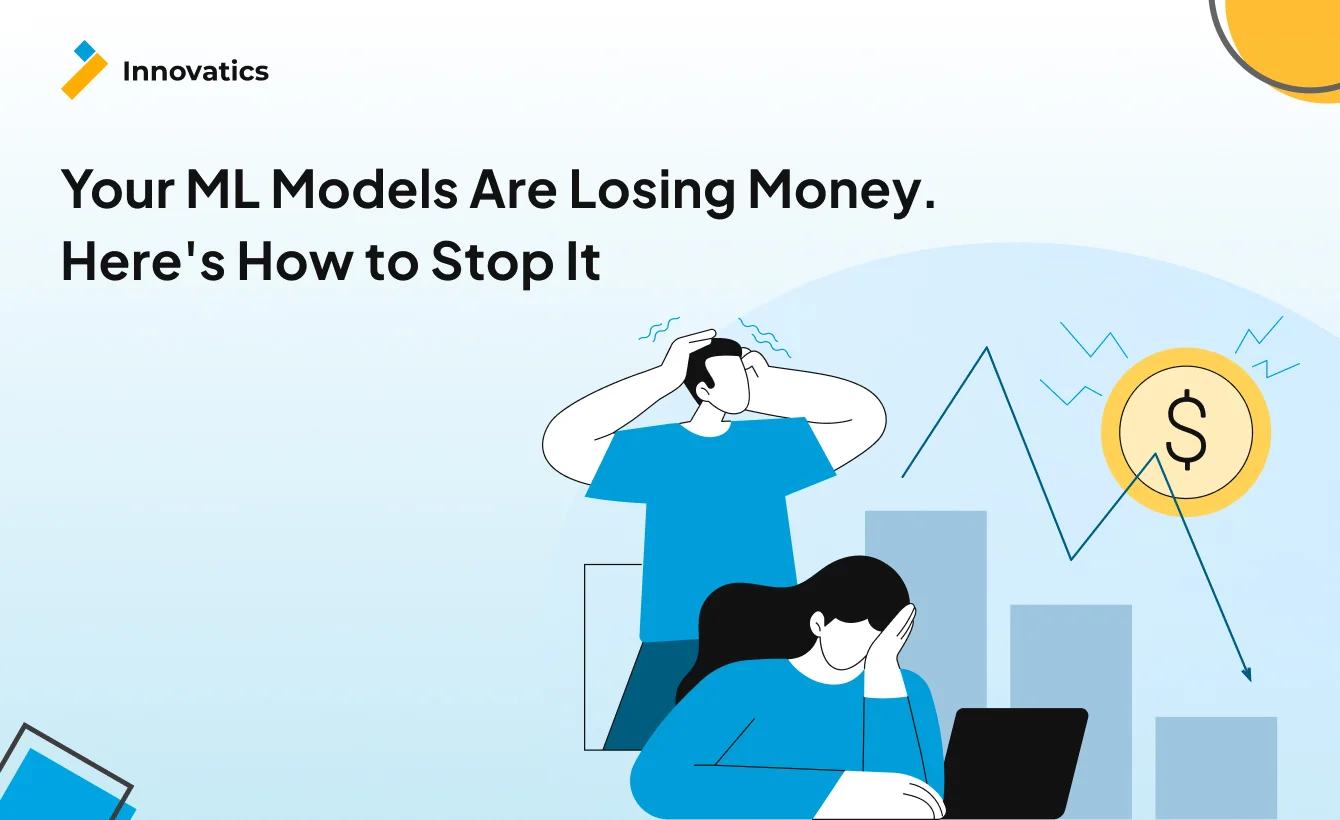 Innovatics

Your ML Models Are Losing Money. Here's How to Stop It

$